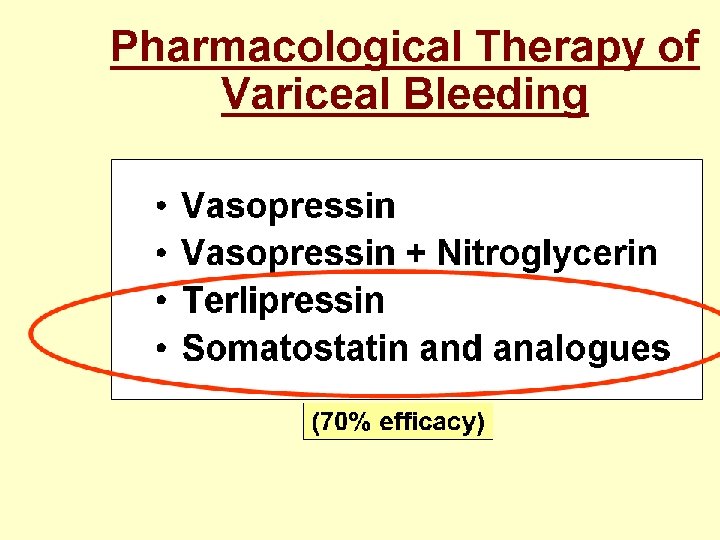 Pharmacological Therapy of Variceal Bleeding

• Vasopressin
• Vasopressin + Nitroglycerin
• Terlipressin
• Somatostatin and analogues

(70% efficacy)